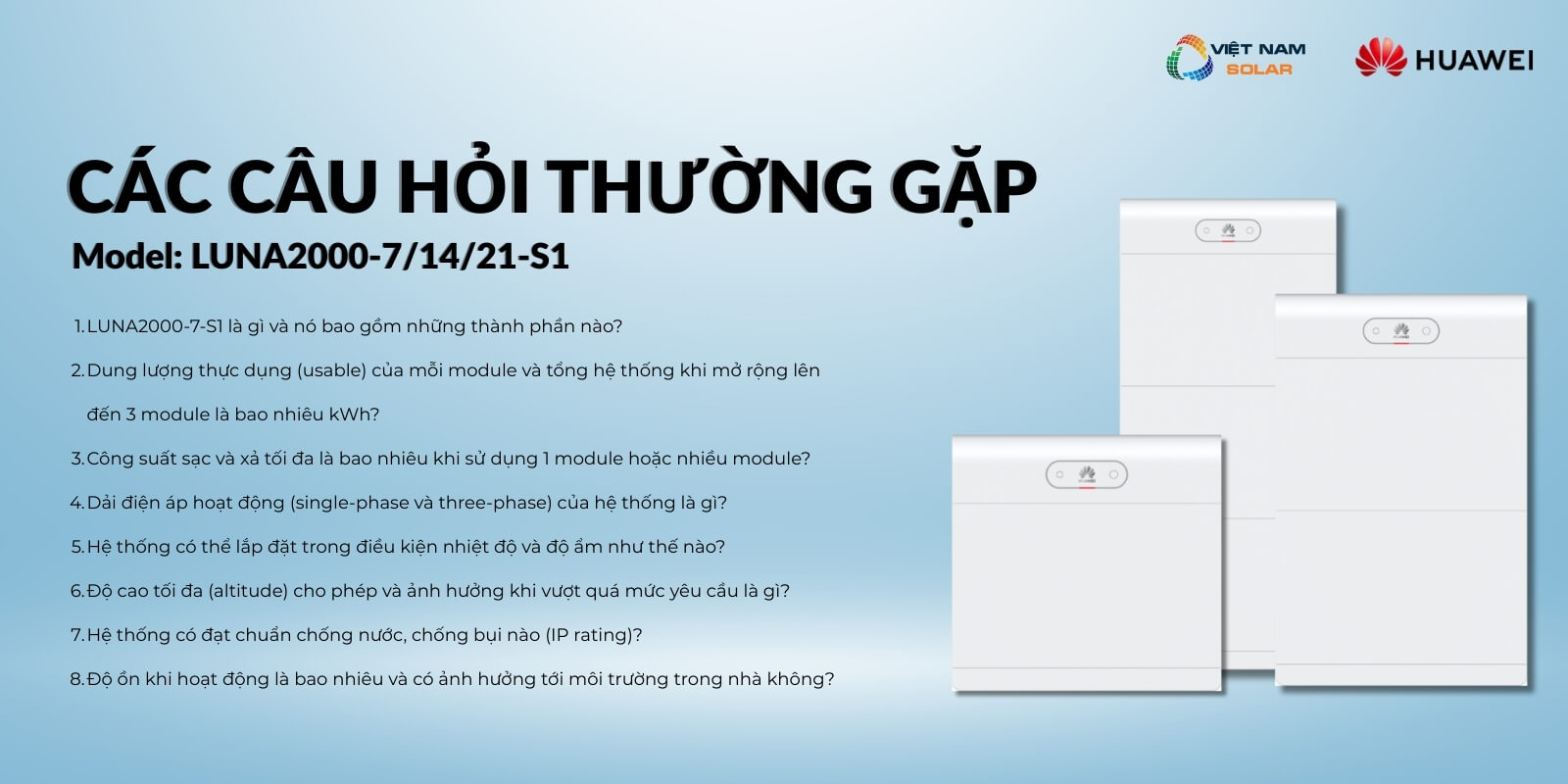 VIỆT NAM SOLAR

HUAWEI

CÁC CÂU HỎI THƯỜNG GẶP

Model: LUNA2000-7/14/21-S1

1. LUNA2000-7-S1 là gì và nó bao gồm những thành phần nào?

2. Dung lượng thực dụng (usable) của mỗi module và tổng hệ thống khi mở rộng lên đến 3 module là bao nhiêu kWh?

3. Công suất sạc và xả tối đa là bao nhiêu khi sử dụng 1 module hoặc nhiều module?

4. Dải điện áp hoạt động (single-phase và three-phase) của hệ thống là gì?

5. Hệ thống có thể lắp đặt trong điều kiện nhiệt độ và độ ẩm như thế nào?

6. Độ cao tối đa (altitude) cho phép và ảnh hưởng khi vượt quá mức yêu cầu là gì?

7. Hệ thống có đạt chuẩn chống nước, chống bụi nào (IP rating)?

8. Độ ồn khi hoạt động là bao nhiêu và có ảnh hưởng tới môi trường trong nhà không?

HUAWEI

HUAWEI

HUAWEI